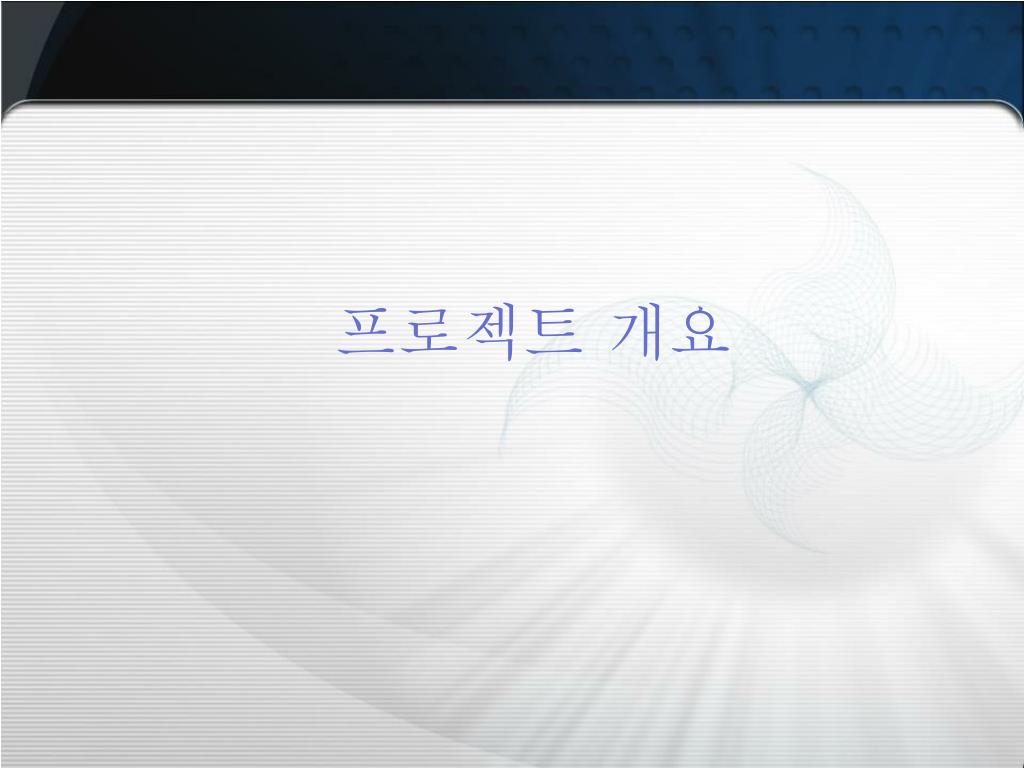 프로젝트 개요